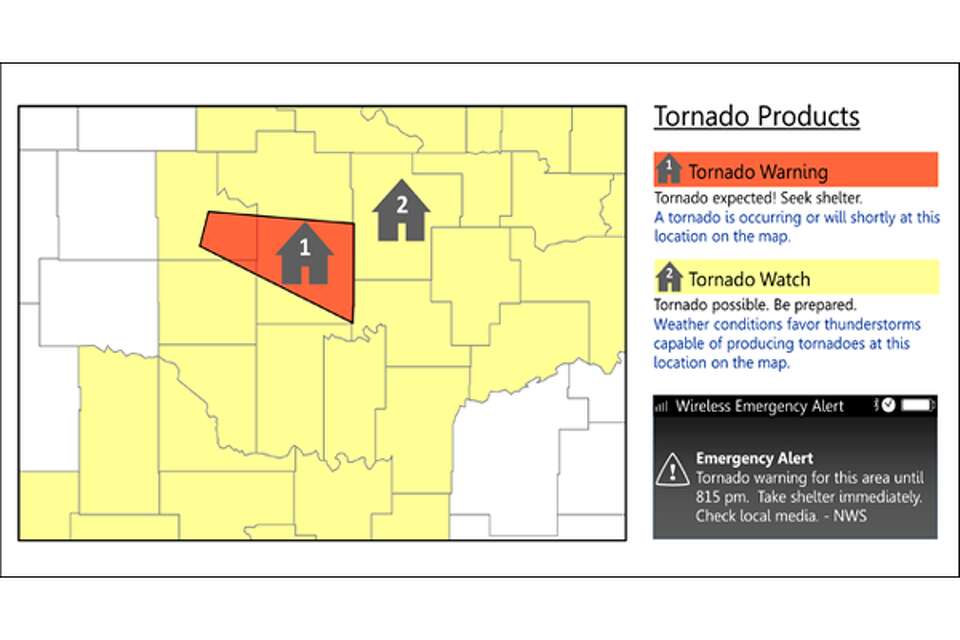 1

2

Tornado Products

1 Tornado Warning

Tornado expected! Seek shelter.
A tornado is occurring or will shortly at this location on the map.

2 Tornado Watch

Tornado possible. Be prepared.
Weather conditions favor thunderstorms capable of producing tornadoes at this location on the map.

Wireless Emergency Alert

Emergency Alert
Tornado warning for this area until 815 pm. Take shelter immediately. Check local media. - NWS